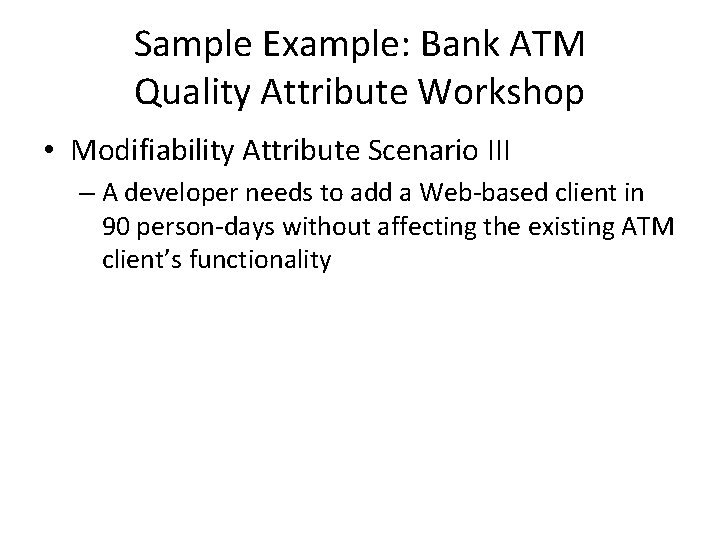 Sample Example: Bank ATM Quality Attribute Workshop

• Modifiability Attribute Scenario III

– A developer needs to add a Web-based client in 90 person-days without affecting the existing ATM client's functionality